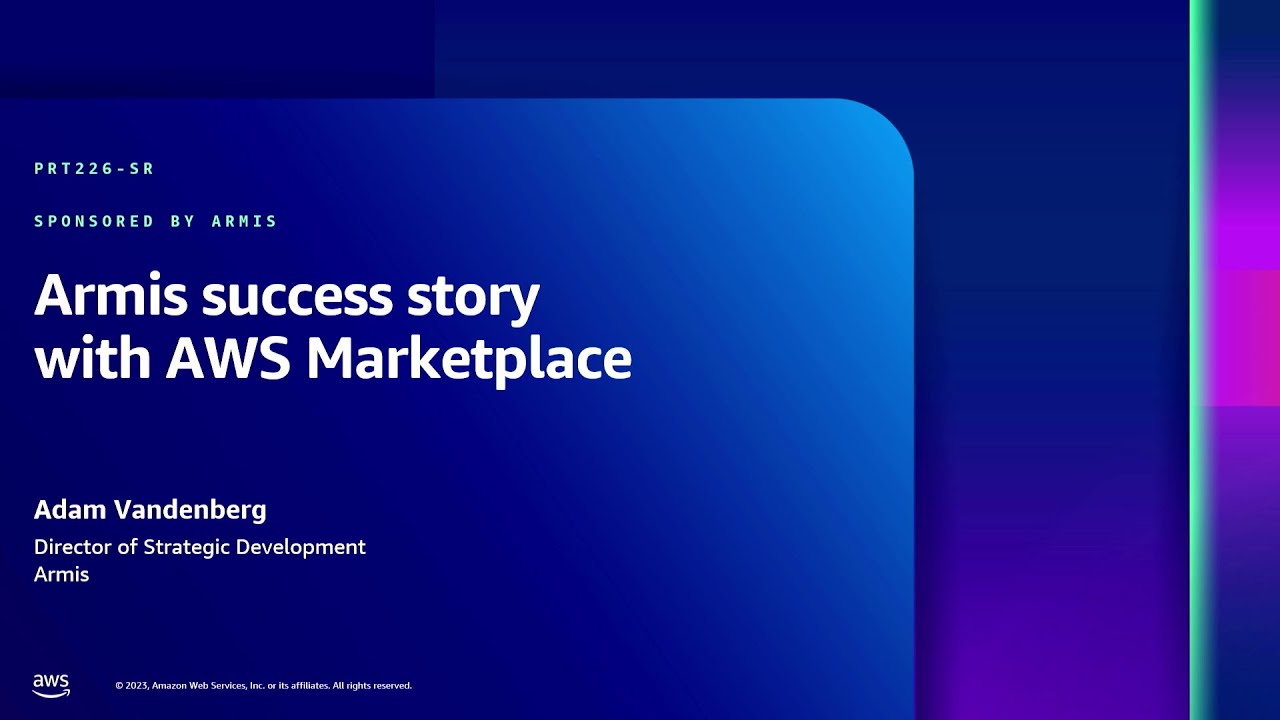 PRT226-SR

SPONSORED BY ARMIS

Armis success story with AWS Marketplace

Adam Vandenberg

Director of Strategic Development
Armis

aws

© 2023, Amazon Web Services, Inc. or its affiliates. All rights reserved.